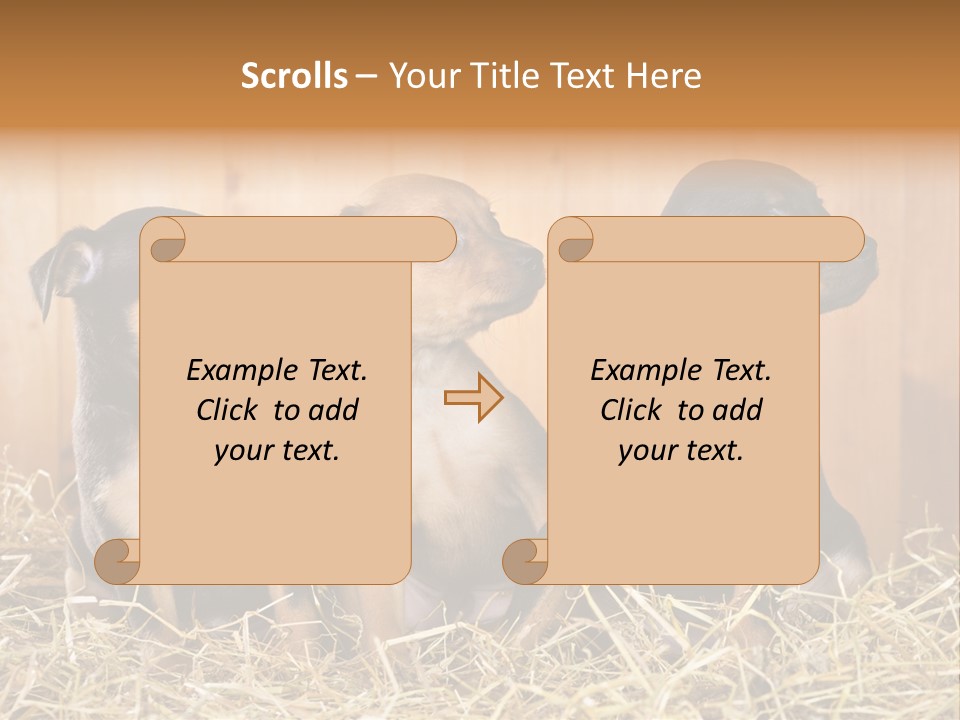 Scrolls – Your Title Text Here

Example Text. Click to add your text.

Example Text. Click to add your text.